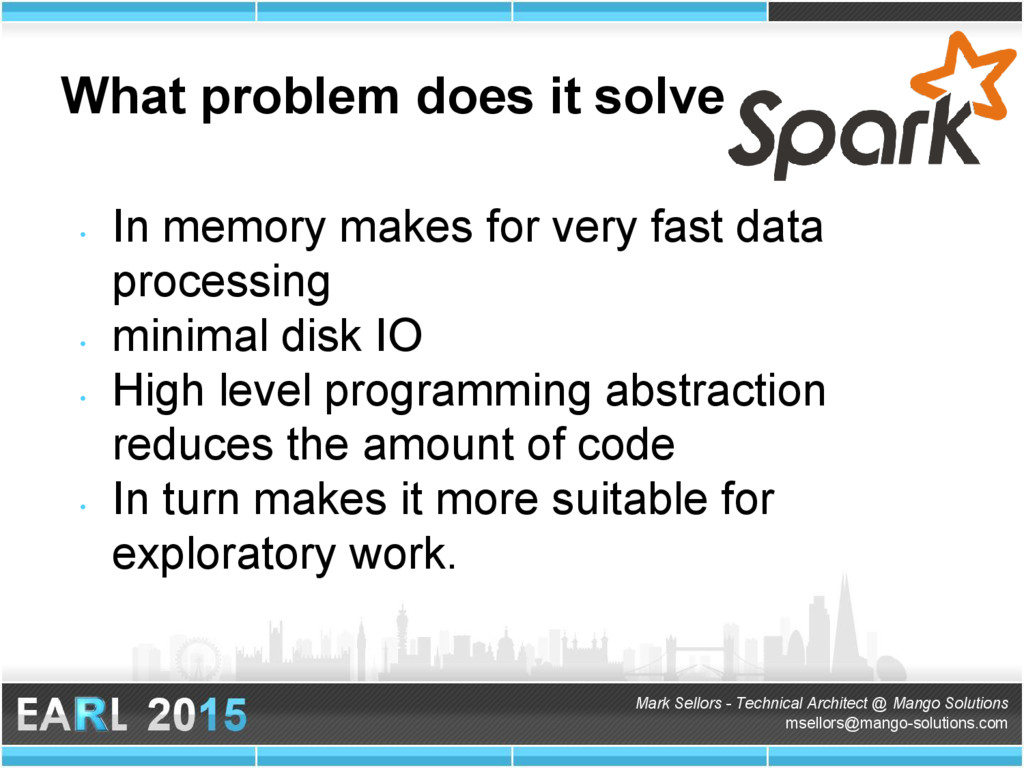 What problem does it solve

Spark

• In memory makes for very fast data processing
• minimal disk IO
• High level programming abstraction reduces the amount of code
• In turn makes it more suitable for exploratory work.

EARL 2015

Mark Sellors - Technical Architect @ Mango Solutions
msellors@mango-solutions.com